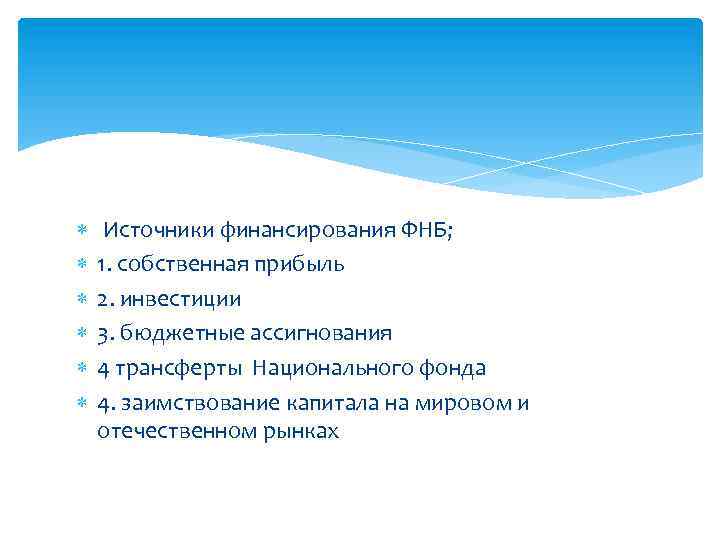 Источники финансирования ФНБ;

1. собственная прибыль

2. инвестиции

3. бюджетные ассигнования

4 трансферты Национального фонда

4. заимствование капитала на мировом и отечественном рынках